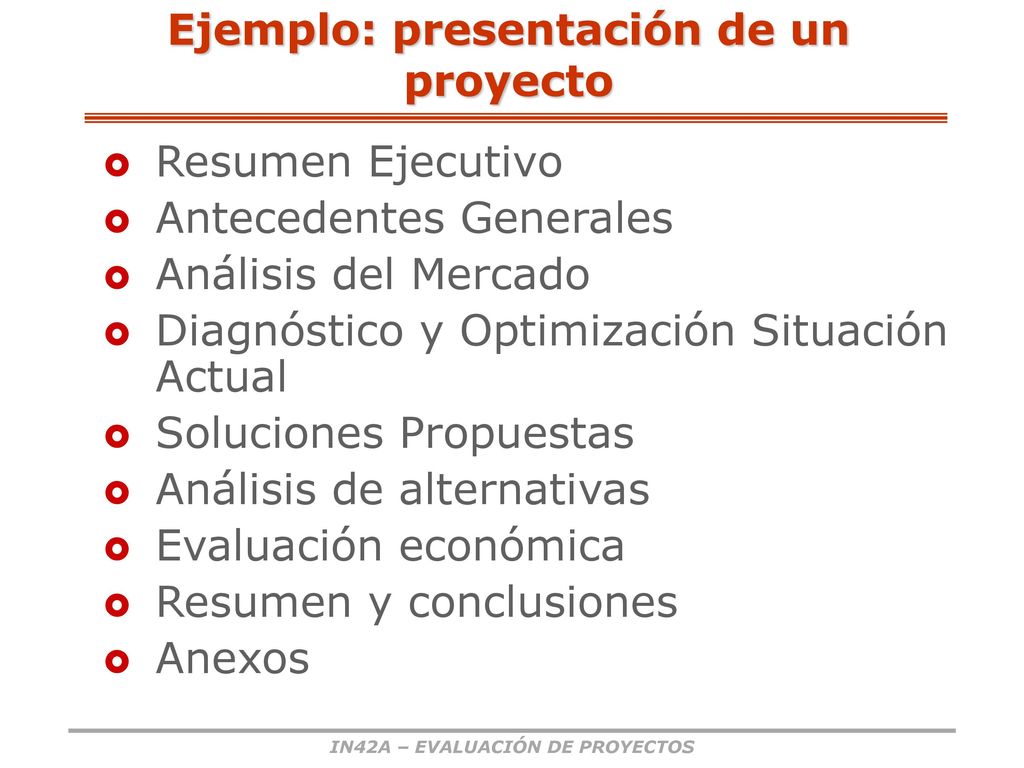 Ejemplo: presentación de un proyecto

- Resumen Ejecutivo
- Antecedentes Generales
- Análisis del Mercado
- Diagnóstico y Optimización Situación Actual
- Soluciones Propuestas
- Análisis de alternativas
- Evaluación económica
- Resumen y conclusiones
- Anexos

IN42A – EVALUACIÓN DE PROYECTOS